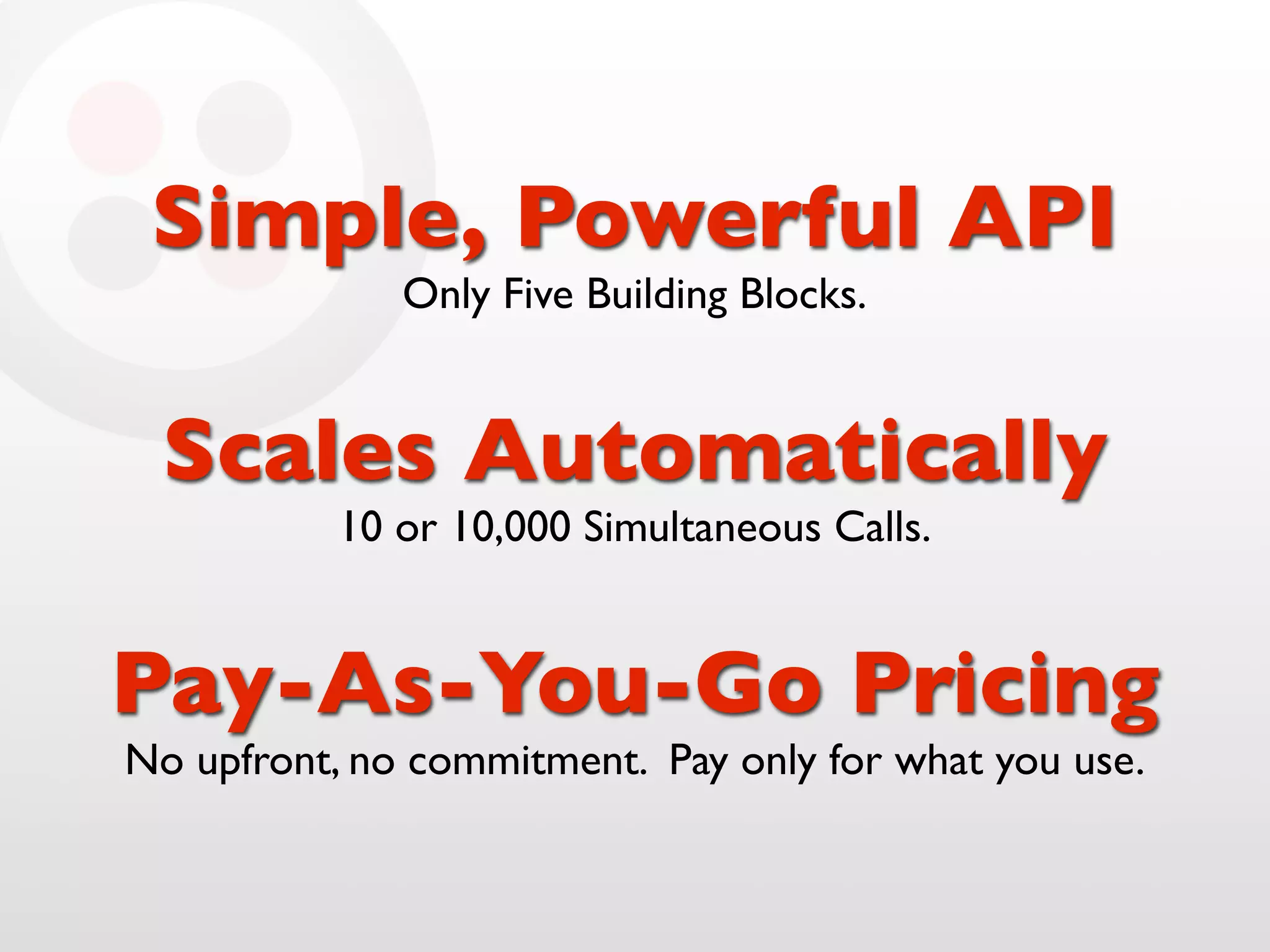 Simple, Powerful API
Only Five Building Blocks.

Scales Automatically
10 or 10,000 Simultaneous Calls.

Pay-As-You-Go Pricing
No upfront, no commitment. Pay only for what you use.